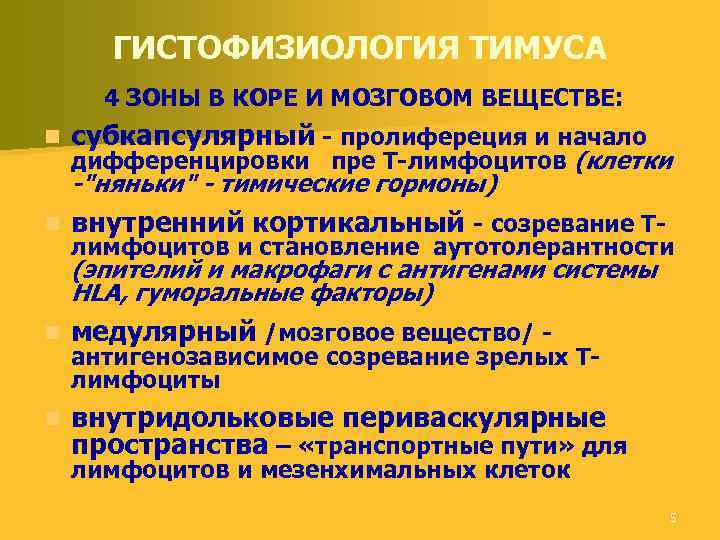 ГИСТОФИЗИОЛОГИЯ ТИМУСА

4 ЗОНЫ В КОРЕ И МОЗГОВОМ ВЕЩЕСТВЕ:

субкапсулярный - пролифереция и начало дифференцировки пре Т-лимфоцитов (клетки -"няньки" - тимические гормоны)

внутренний кортикальный - созревание Т-лимфоцитов и становление аутотолерантности (эпителий и макрофаги с антигенами системы HLA, гуморальные факторы)

медулярный /мозговое вещество/ - антигенозависимое созревание зрелых Т-лимфоциты

внутридольковые периваскулярные пространства – «транспортные пути» для лимфоцитов и мезенхимальных клеток

5